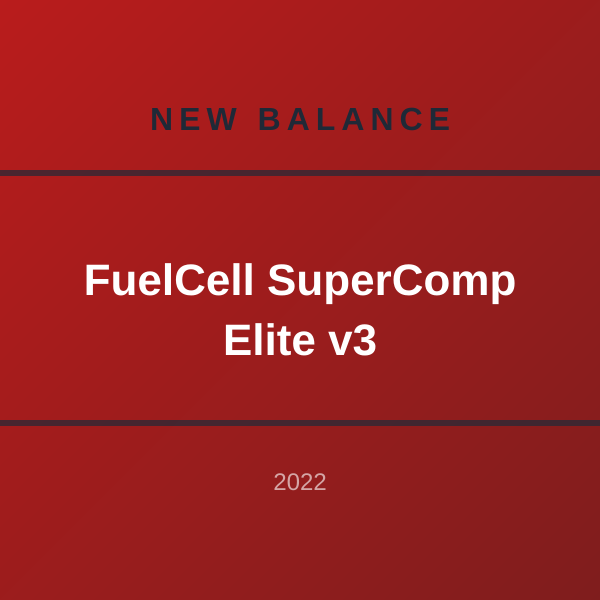 NEW BALANCE

FuelCell SuperComp Elite v3

2022